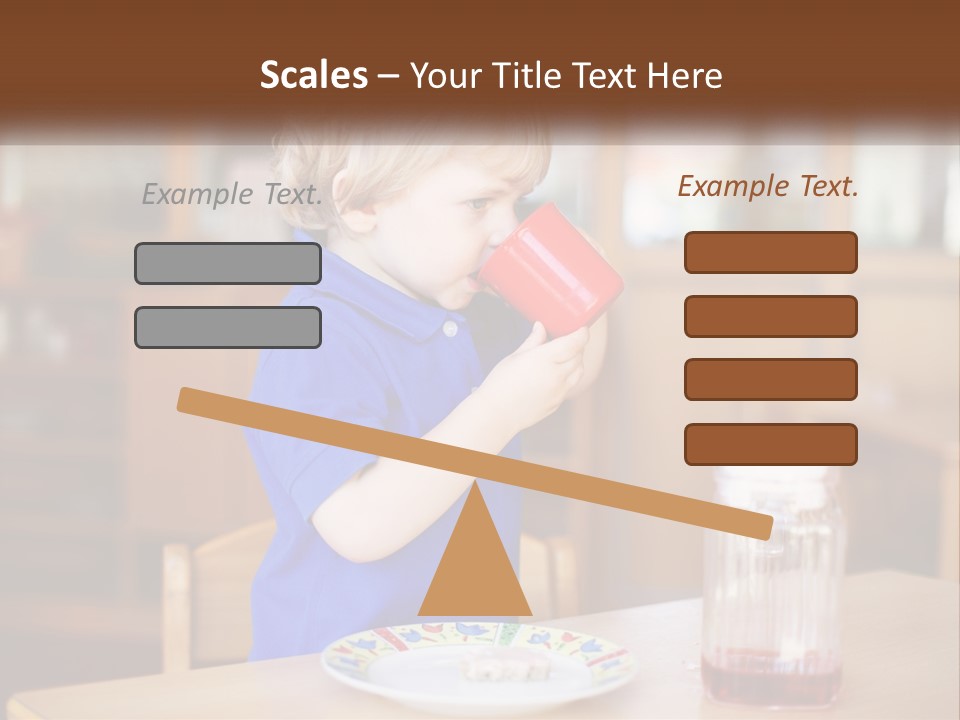 Scales – Your Title Text Here

Example Text.

Example Text.